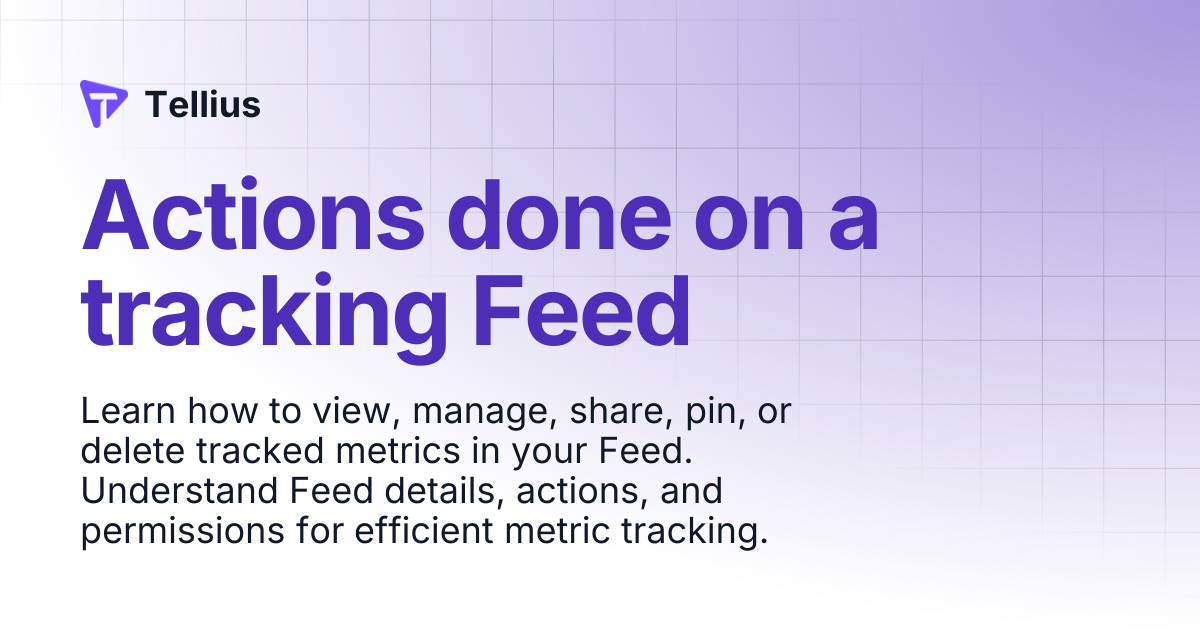 Tellius

Actions done on a tracking Feed

Learn how to view, manage, share, pin, or delete tracked metrics in your Feed. Understand Feed details, actions, and permissions for efficient metric tracking.